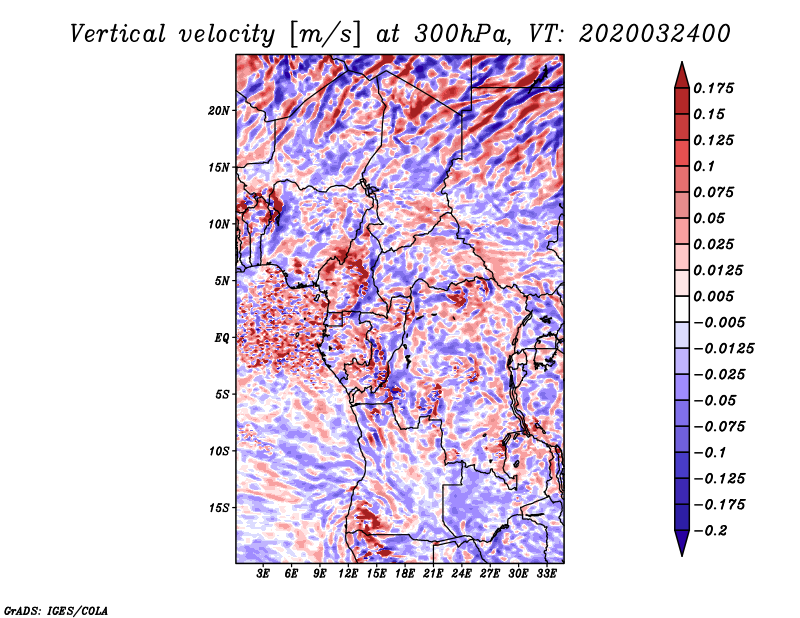 Vertical velocity [m/s] at 300hPa, VT: 2020032400

20N
15N
10N
5N
EQ
5S
10S
15S

3E 6E 9E 12E 15E 18E 21E 24E 27E 30E 33E

0.175
0.15
0.125
0.1
0.075
0.05
0.025
0.0125
0.005
−0.005
−0.0125
−0.025
−0.05
−0.075
−0.1
−0.125
−0.175
−0.2

GrADS: IGES/COLA